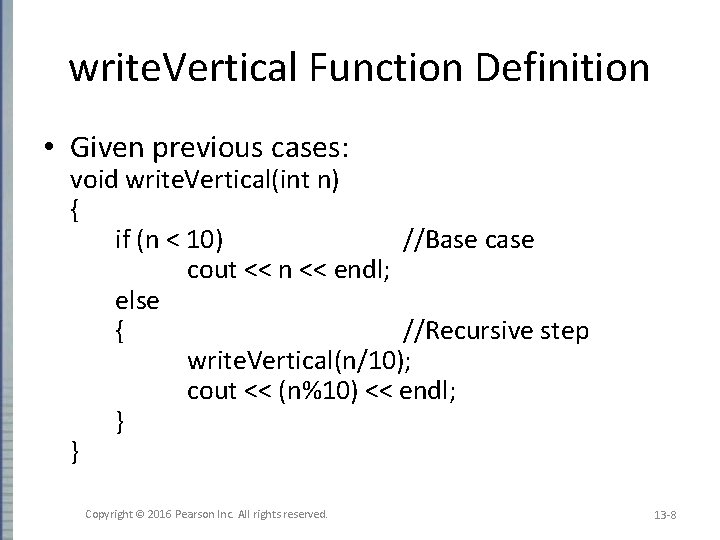 writeVertical Function Definition

• Given previous cases:
void writeVertical(int n)
{
if (n < 10) //Base case
cout << n << endl;
else
{ //Recursive step
writeVertical(n/10);
cout << (n%10) << endl;
}
}

Copyright © 2016 Pearson Inc. All rights reserved.

13-8